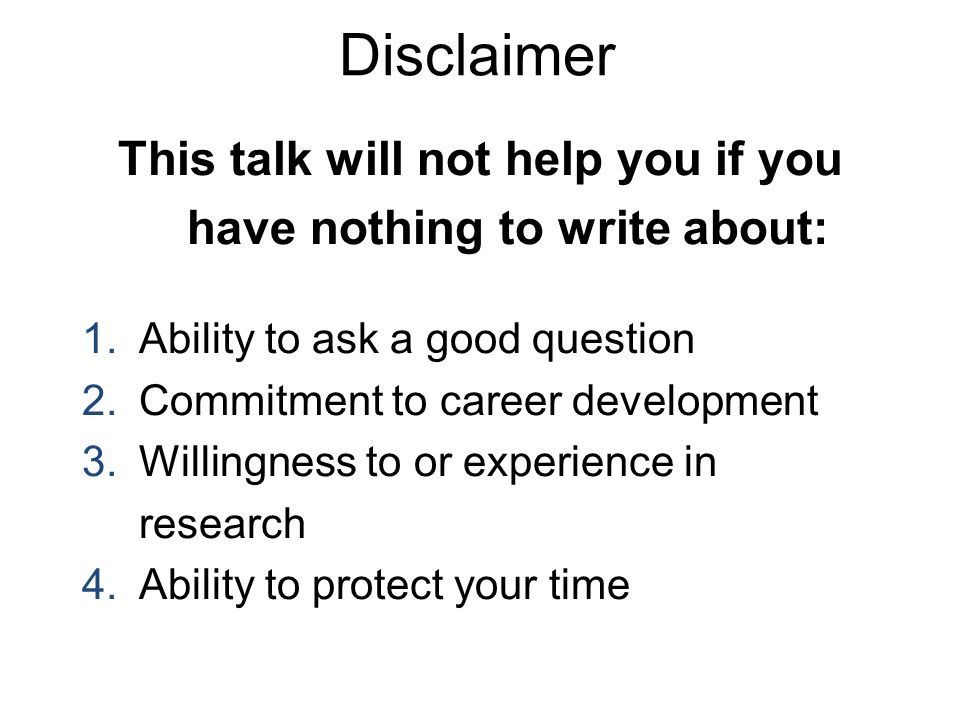 Disclaimer

This talk will not help you if you have nothing to write about:

1. Ability to ask a good question
2. Commitment to career development
3. Willingness to or experience in research
4. Ability to protect your time